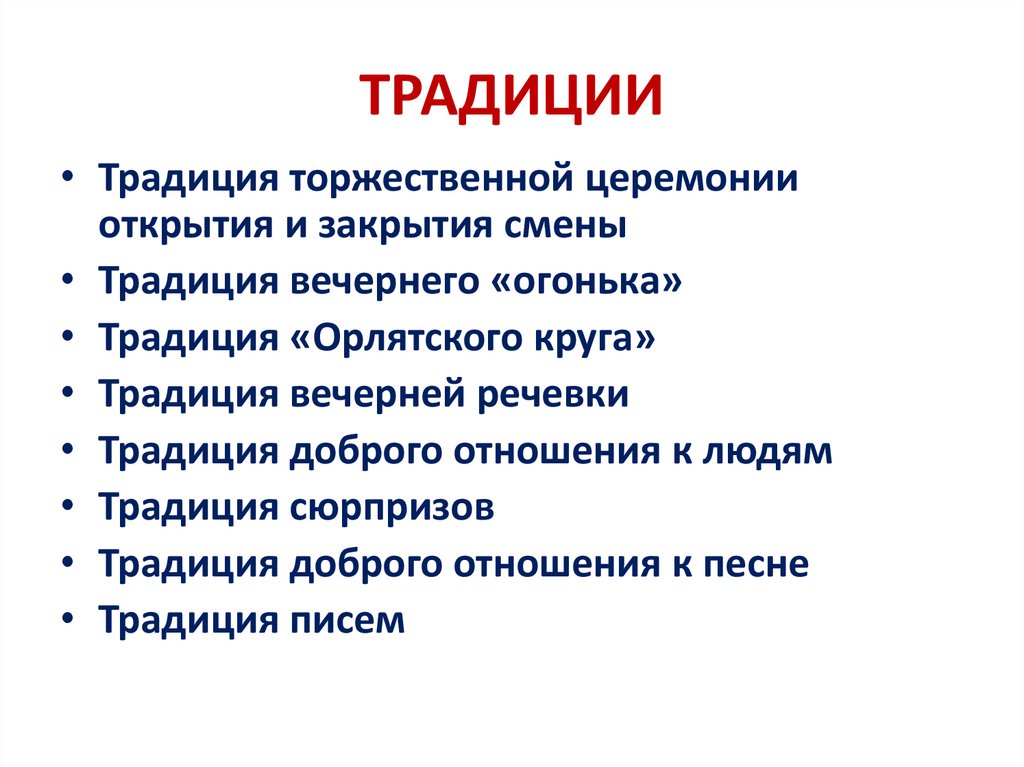 ТРАДИЦИИ

• Традиция торжественной церемонии открытия и закрытия смены
• Традиция вечернего «огонька»
• Традиция «Орлятского круга»
• Традиция вечерней речевки
• Традиция доброго отношения к людям
• Традиция сюрпризов
• Традиция доброго отношения к песне
• Традиция писем